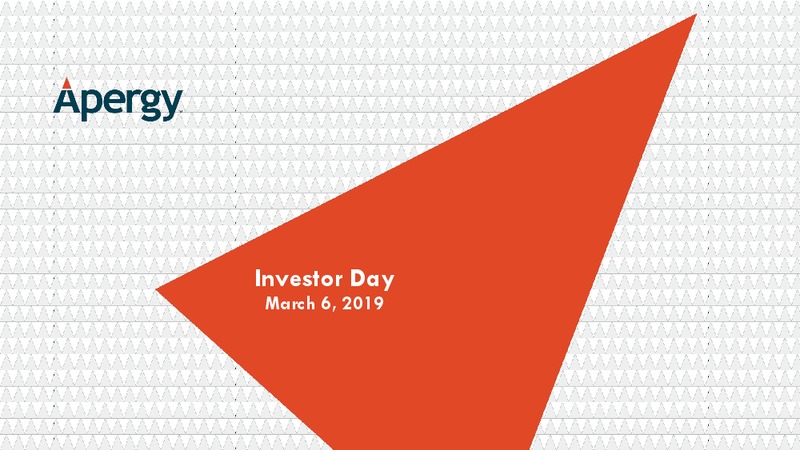 Apergy

Investor Day
March 6, 2019